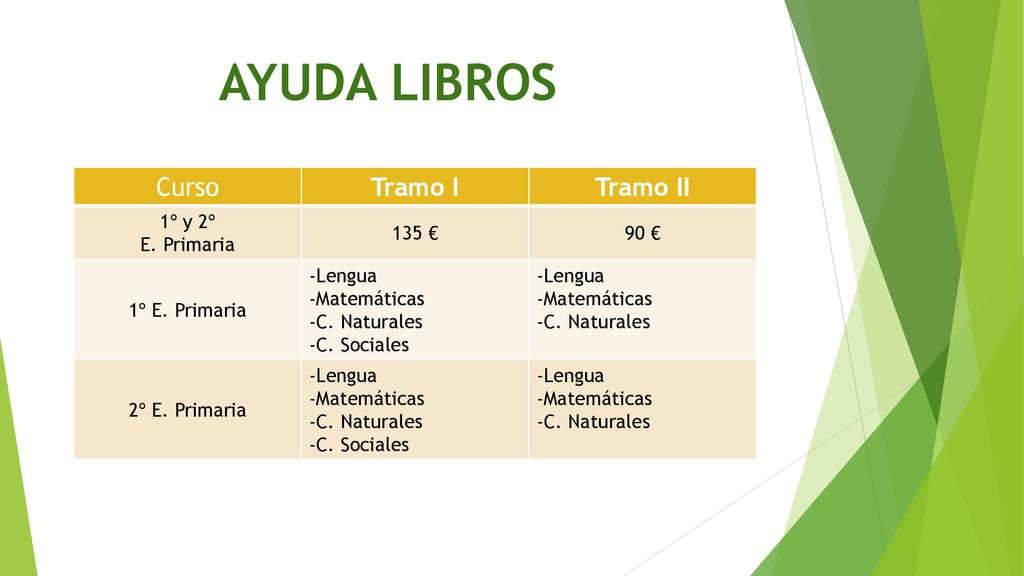 AYUDA LIBROS

| Curso | Tramo I | Tramo II |
|---|---|---|
| 1º y 2º E. Primaria | 135 € | 90 € |
| 1º E. Primaria | -Lengua -Matemáticas -C. Naturales -C. Sociales | -Lengua -Matemáticas -C. Naturales |
| 2º E. Primaria | -Lengua -Matemáticas -C. Naturales -C. Sociales | -Lengua -Matemáticas -C. Naturales |